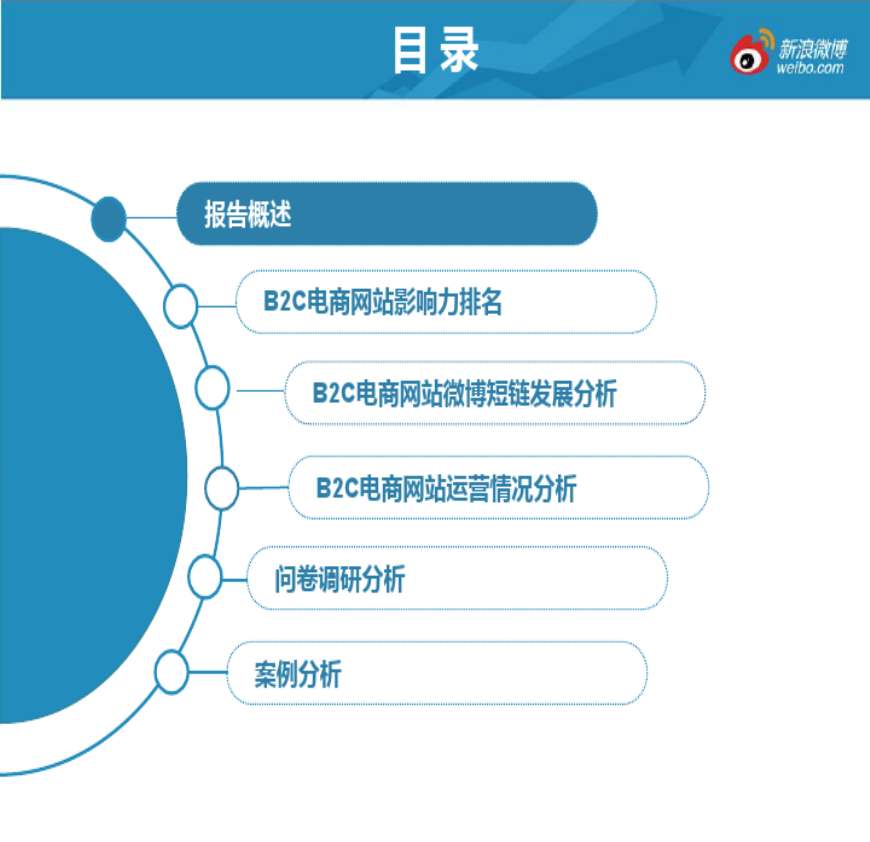 目录

新浪微博
weibo.com

报告概述

B2C电商网站影响力排名

B2C电商网站微博短链发展分析

B2C电商网站运营情况分析

问卷调研分析

案例分析